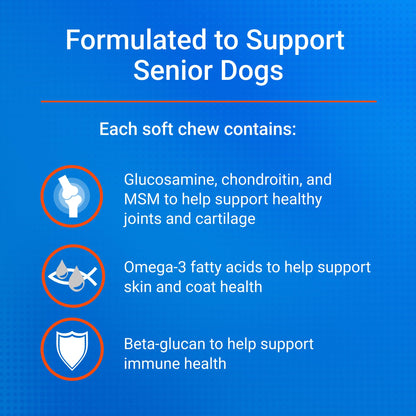 Formulated to Support Senior Dogs

Each soft chew contains:

Glucosamine, chondroitin, and MSM to help support healthy joints and cartilage

Omega-3 fatty acids to help support skin and coat health

Beta-glucan to help support immune health